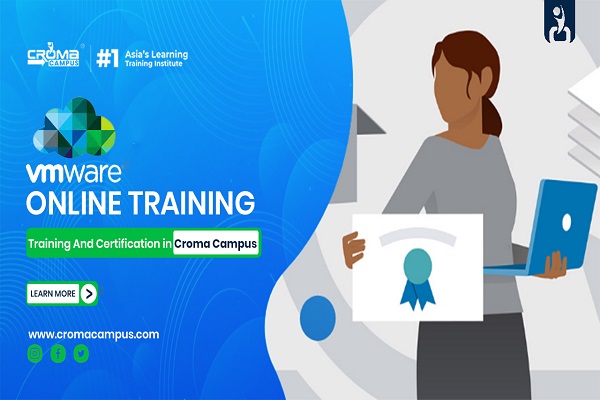 CROMA CAMPUS
#1 Asia's Learning Training Institute

vmware
ONLINE TRAINING

Training And Certification in Croma Campus

LEARN MORE

www.cromacampus.com